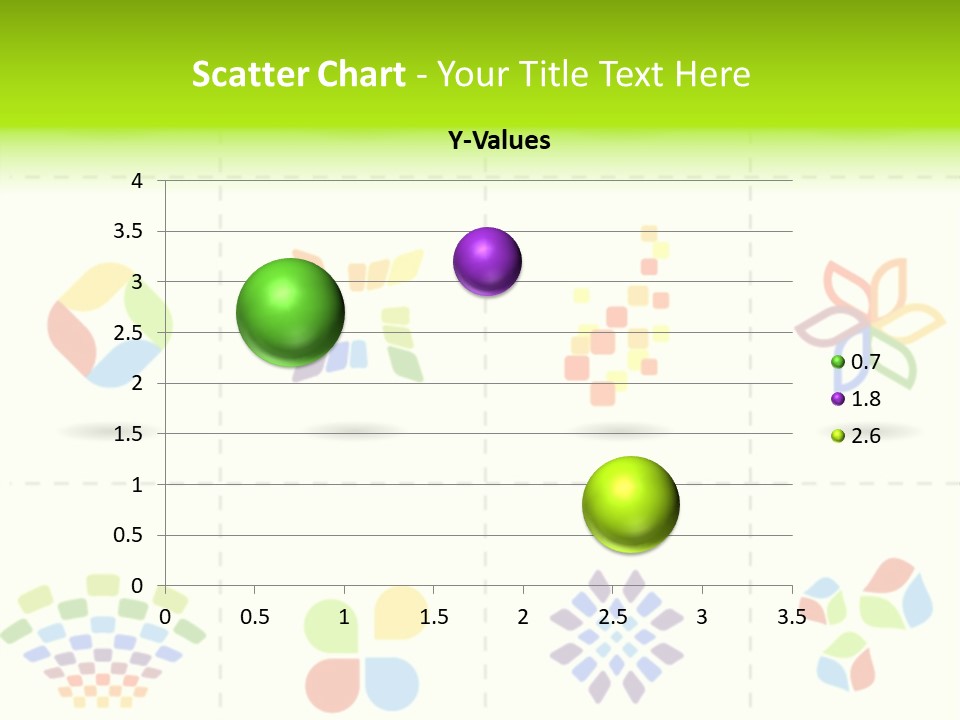 Scatter Chart - Your Title Text Here

Y-Values

4
3.5
3
2.5
2
1.5
1
0.5
0

0 0.5 1 1.5 2 2.5 3 3.5

0.7
1.8
2.6